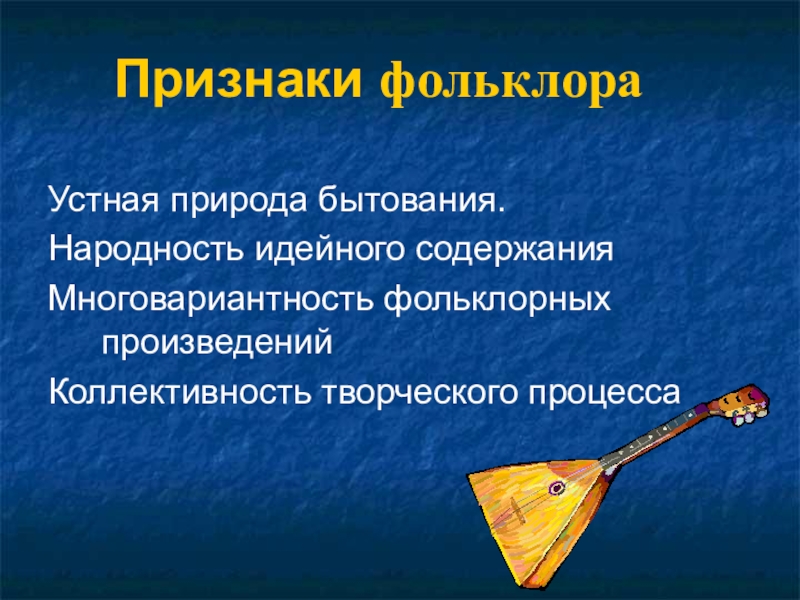 Признаки фольклора

Устная природа бытования.

Народность идейного содержания

Многовариантность фольклорных произведений

Коллективность творческого процесса